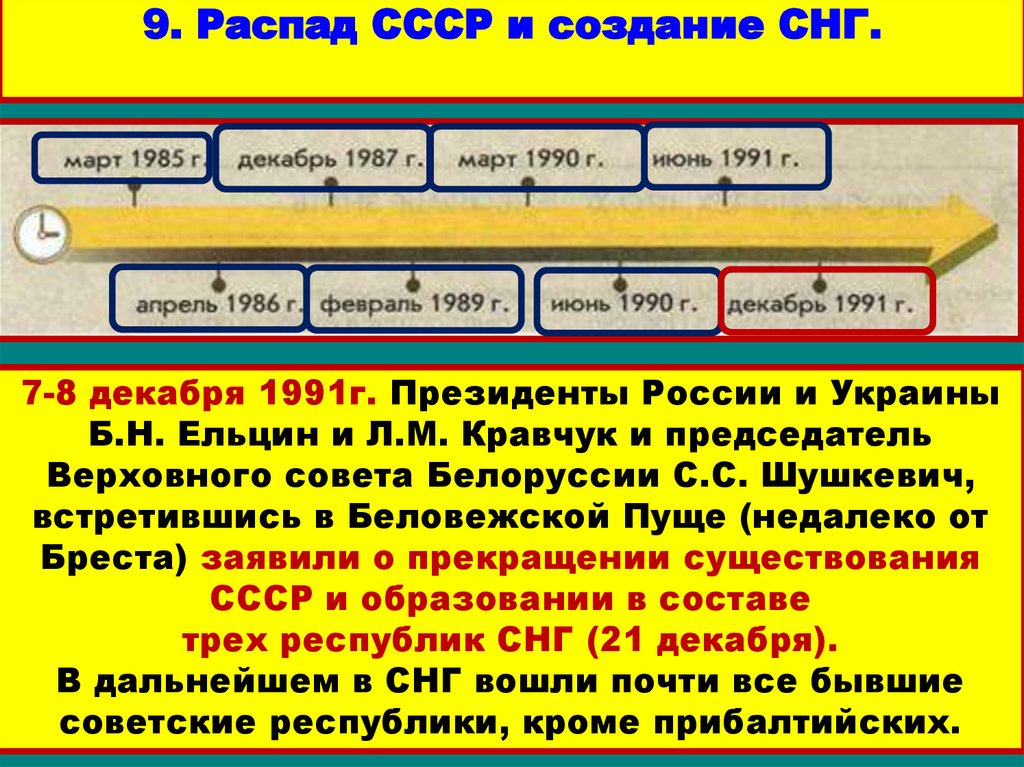 9. Распад СССР и создание СНГ.

март 1985 г.
декабрь 1987 г.
март 1990 г.
июнь 1991 г.

апрель 1986 г.
февраль 1989 г.
июнь 1990 г.
декабрь 1991 г.

7-8 декабря 1991г. Президенты России и Украины Б.Н. Ельцин и Л.М. Кравчук и председатель Верховного совета Белоруссии С.С. Шушкевич, встретившись в Беловежской Пуще (недалеко от Бреста) заявили о прекращении существования СССР и образовании в составе трех республик СНГ (21 декабря).
В дальнейшем в СНГ вошли почти все бывшие советские республики, кроме прибалтийских.